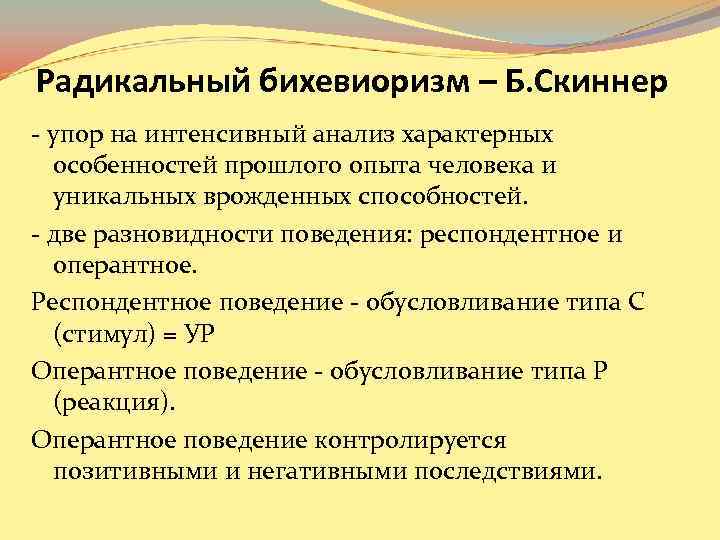 Радикальный бихевиоризм – Б.Скиннер

- упор на интенсивный анализ характерных особенностей прошлого опыта человека и уникальных врожденных способностей.

- две разновидности поведения: респондентное и оперантное.

Респондентное поведение - обусловливание типа С (стимул) = УР

Оперантное поведение - обусловливание типа Р (реакция).

Оперантное поведение контролируется позитивными и негативными последствиями.